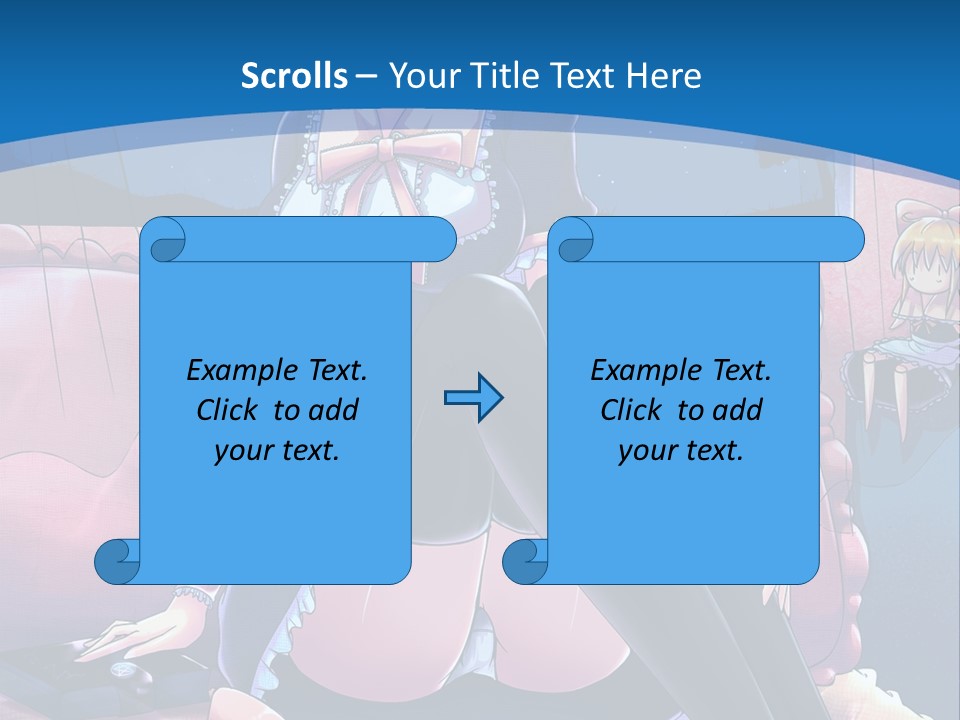 Scrolls – Your Title Text Here

Example Text. Click to add your text.

Example Text. Click to add your text.